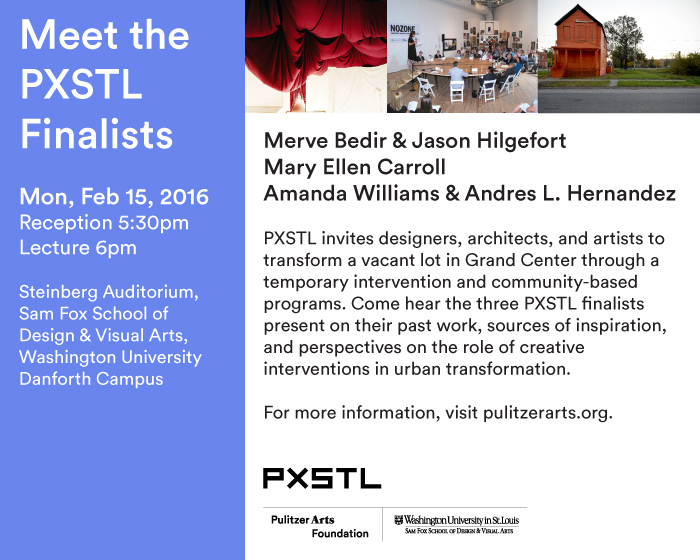 Meet the PXSTL Finalists

Mon, Feb 15, 2016
Reception 5:30pm
Lecture 6pm

Steinberg Auditorium, Sam Fox School of Design & Visual Arts, Washington University Danforth Campus

NOZONE

Merve Bedir & Jason Hilgefort
Mary Ellen Carroll
Amanda Williams & Andres L. Hernandez

PXSTL invites designers, architects, and artists to transform a vacant lot in Grand Center through a temporary intervention and community-based programs. Come hear the three PXSTL finalists present on their past work, sources of inspiration, and perspectives on the role of creative interventions in urban transformation.

For more information, visit pulitzerarts.org.

PXSTL

Pulitzer Arts Foundation

Washington University in St. Louis
Sam Fox School of Design & Visual Arts